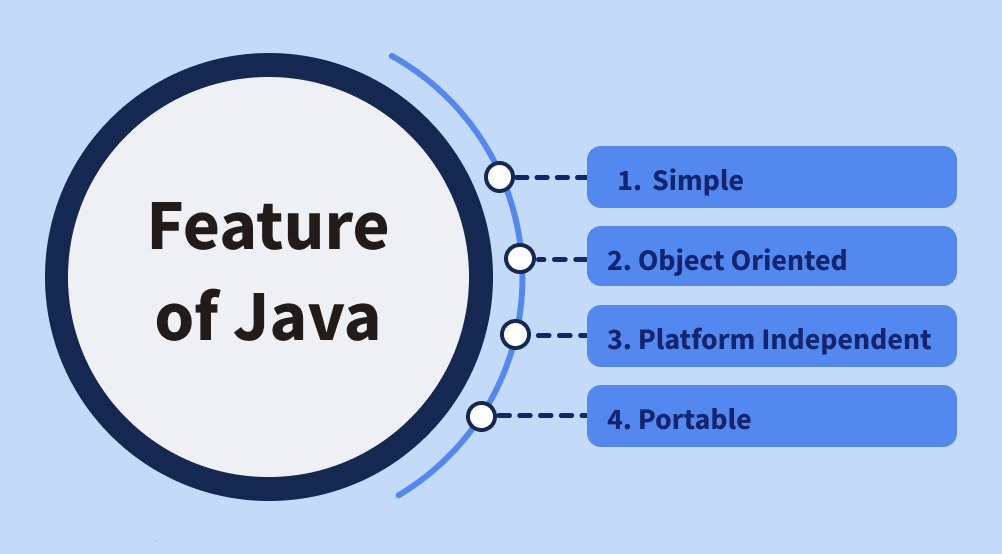 Feature of Java

1. Simple

2. Object Oriented

3. Platform Independent

4. Portable